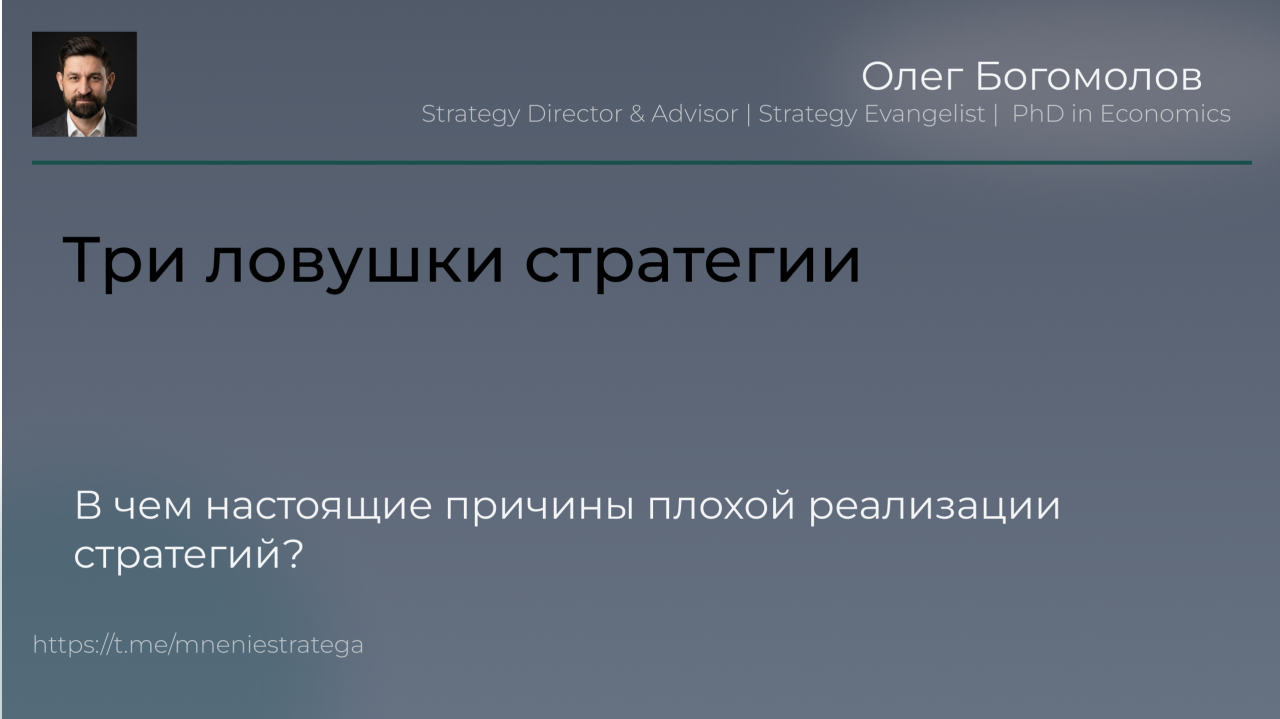 Олег Богомолов
Strategy Director & Advisor | Strategy Evangelist |  PhD in Economics

Три ловушки стратегии

В чем настоящие причины плохой реализации стратегий?

https://t.me/mneniestratega